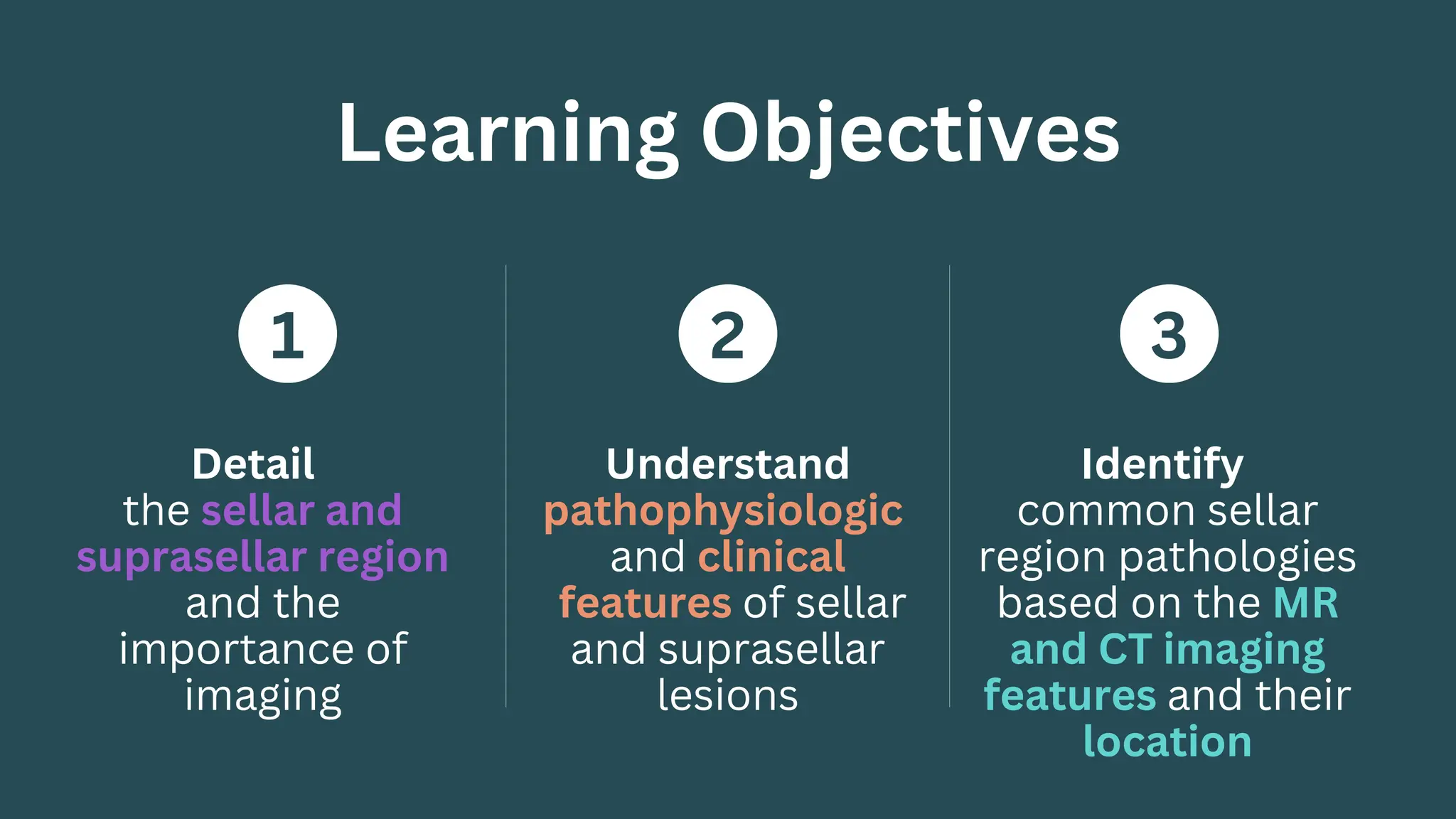 Learning Objectives

1

Detail
the sellar and suprasellar region and the importance of imaging

2

Understand
pathophysiologic and clinical features of sellar and suprasellar lesions

3

Identify
common sellar region pathologies based on the MR and CT imaging features and their location